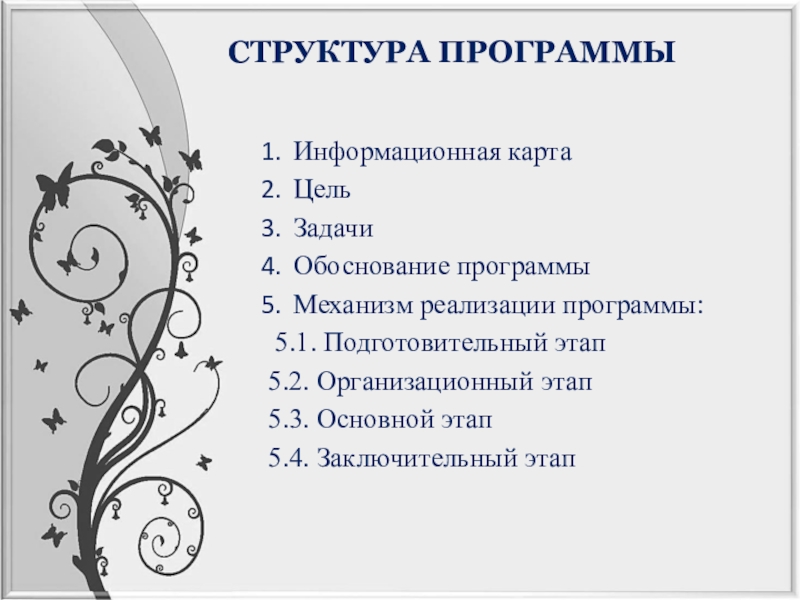 СТРУКТУРА ПРОГРАММЫ

1. Информационная карта
2. Цель
3. Задачи
4. Обоснование программы
5. Механизм реализации программы:
5.1. Подготовительный этап
5.2. Организационный этап
5.3. Основной этап
5.4. Заключительный этап